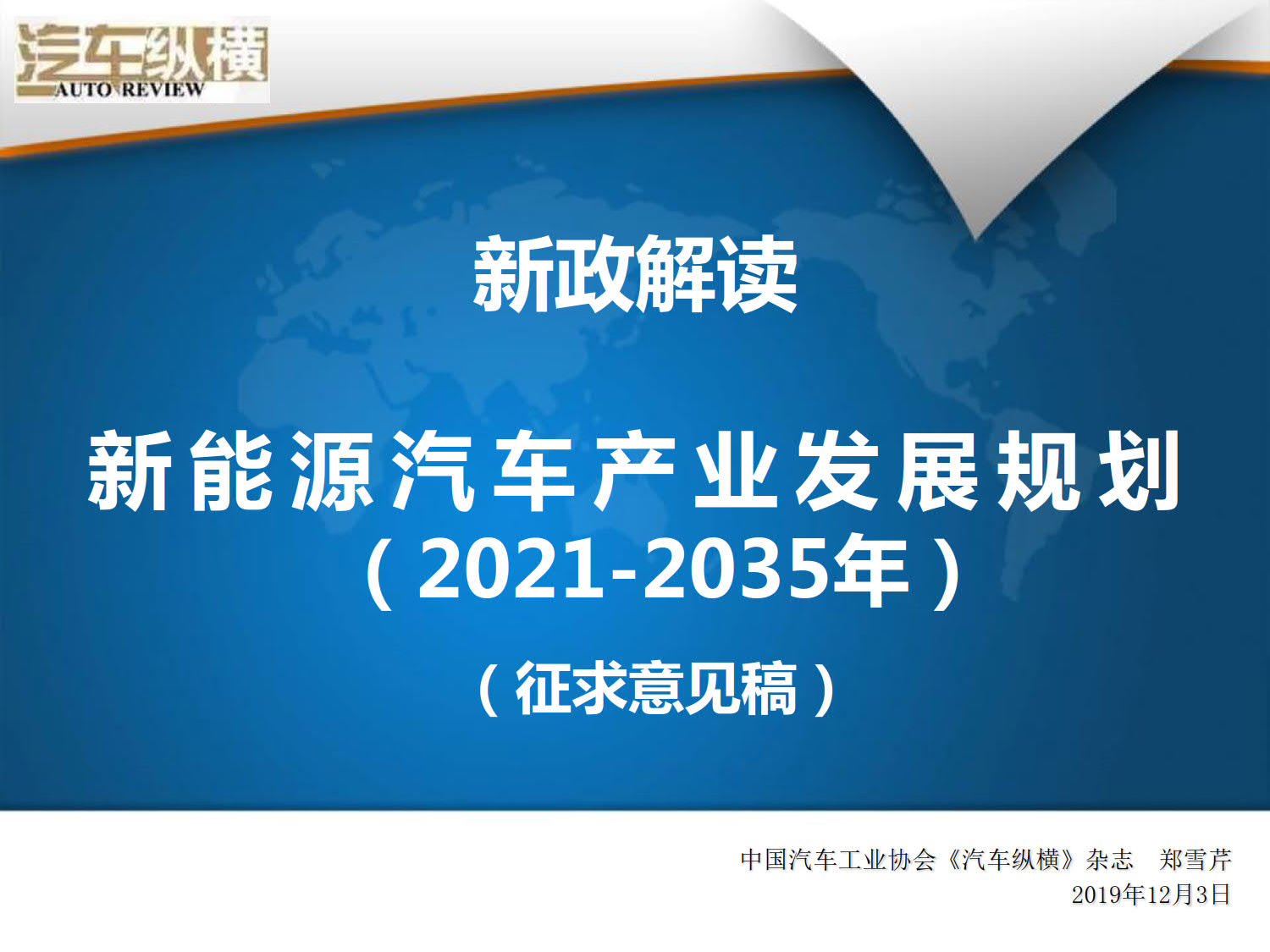 汽车纵横
AUTO REVIEW

新政解读

新能源汽车产业发展规划
（2021-2035年）

（征求意见稿）

中国汽车工业协会《汽车纵横》杂志 郑雪芹
2019年12月3日